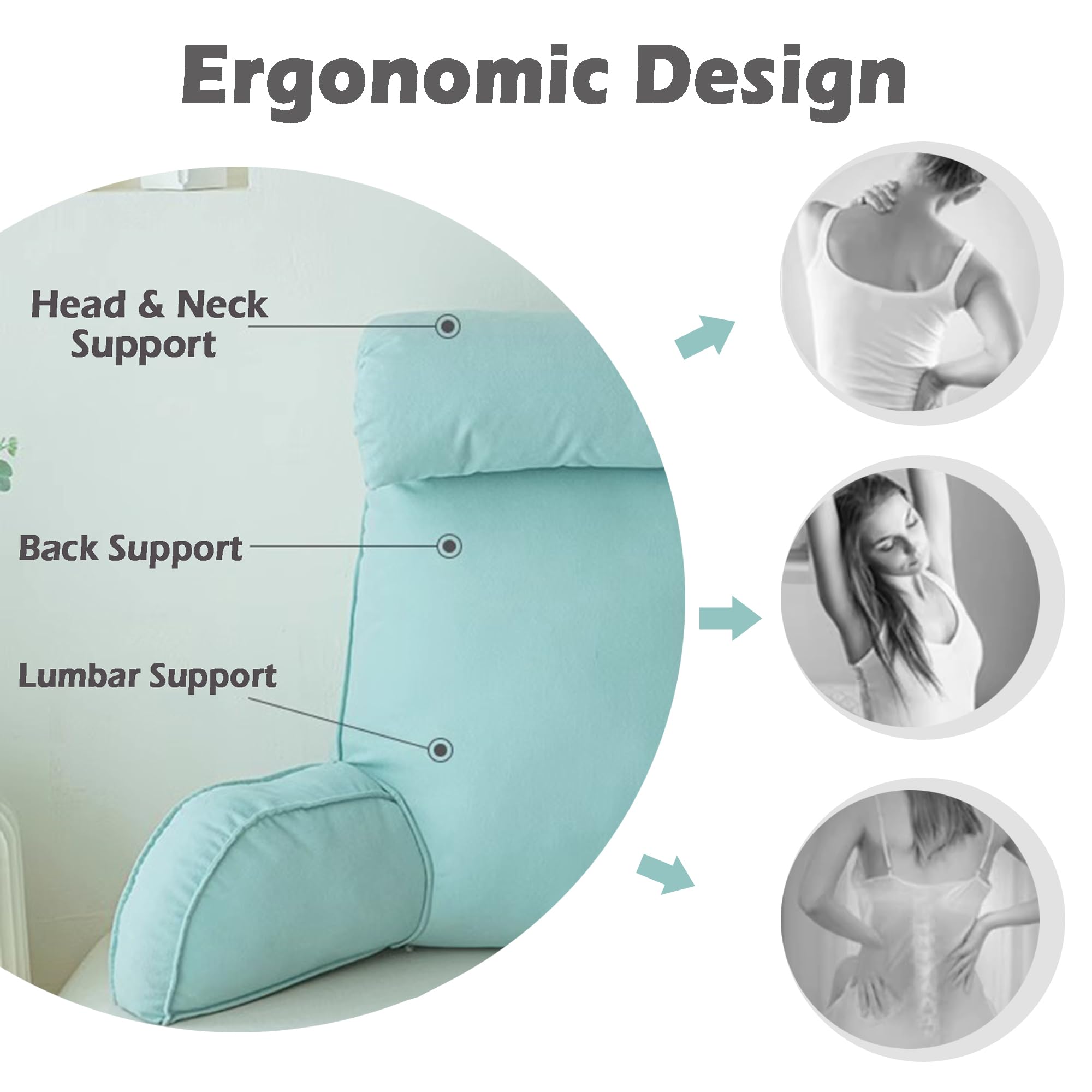 Ergonomic Design

Head & Neck Support

Back Support

Lumbar Support